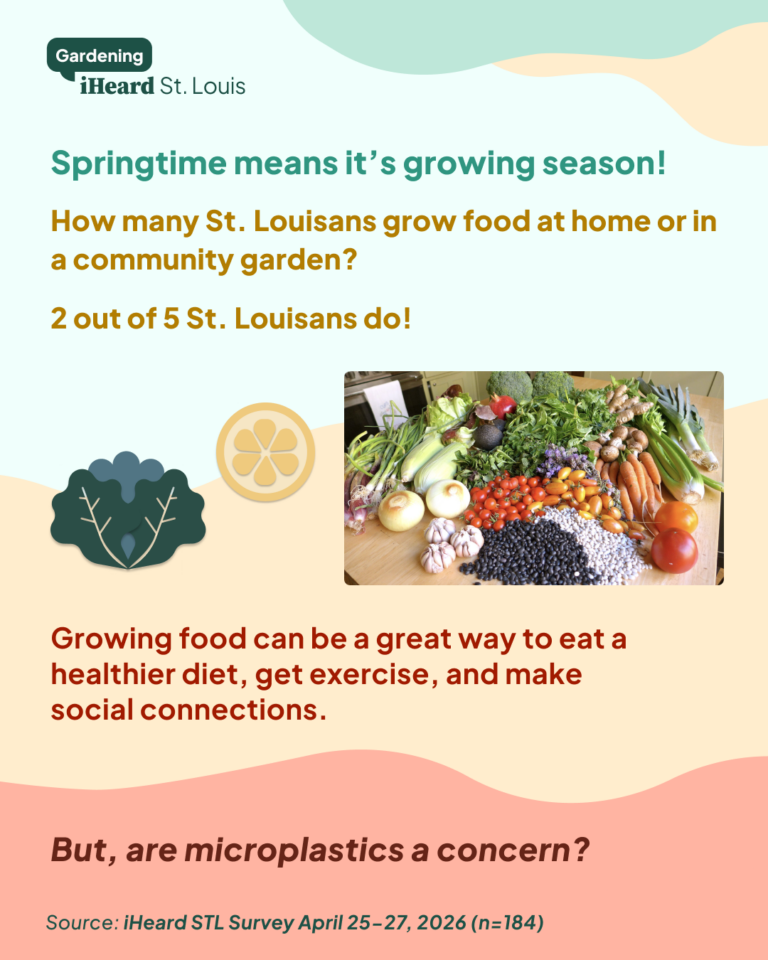 Gardening
iHeard St. Louis

Springtime means it's growing season!

How many St. Louisans grow food at home or in a community garden?

2 out of 5 St. Louisans do!

Growing food can be a great way to eat a healthier diet, get exercise, and make social connections.

But, are microplastics a concern?

Source: iHeard STL Survey April 25-27, 2026 (n=184)